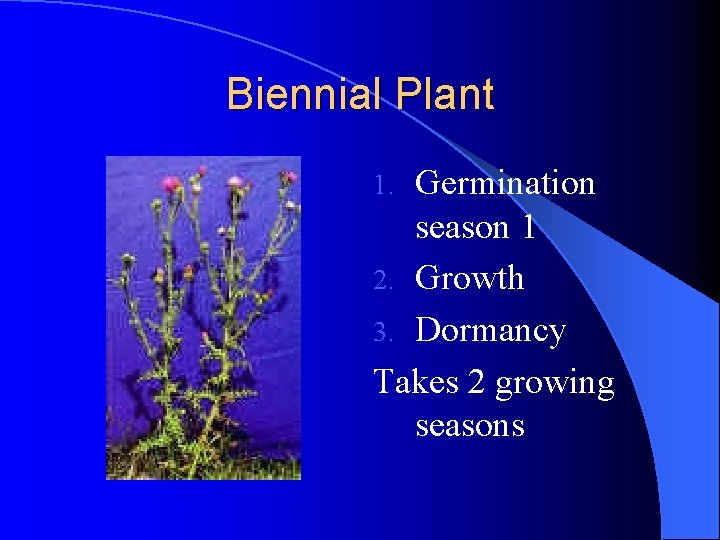 Biennial Plant

1. Germination season 1
2. Growth
3. Dormancy

Takes 2 growing seasons